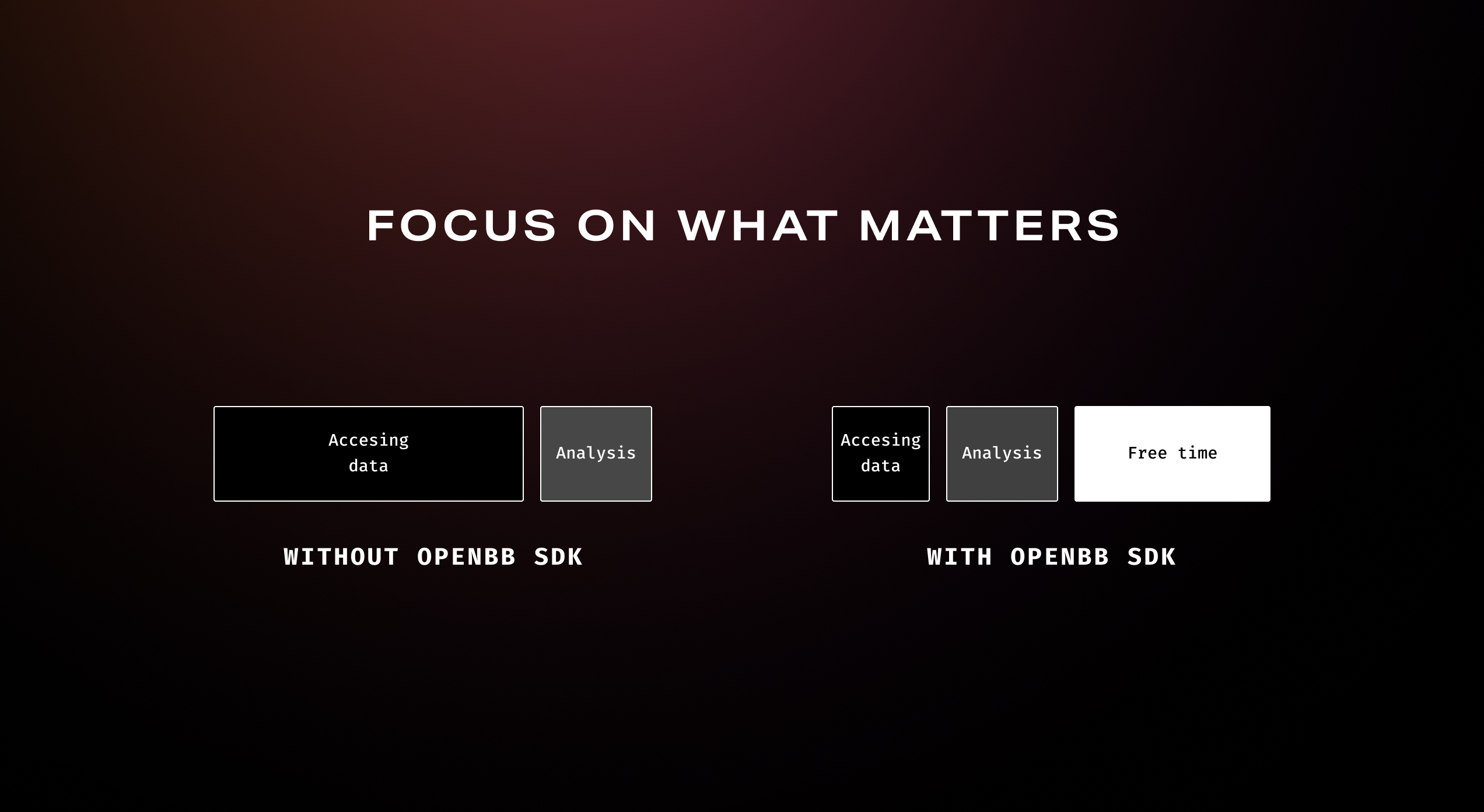 FOCUS ON WHAT MATTERS

Accesing data

Analysis

WITHOUT OPENBB SDK

Accesing data

Analysis

Free time

WITH OPENBB SDK